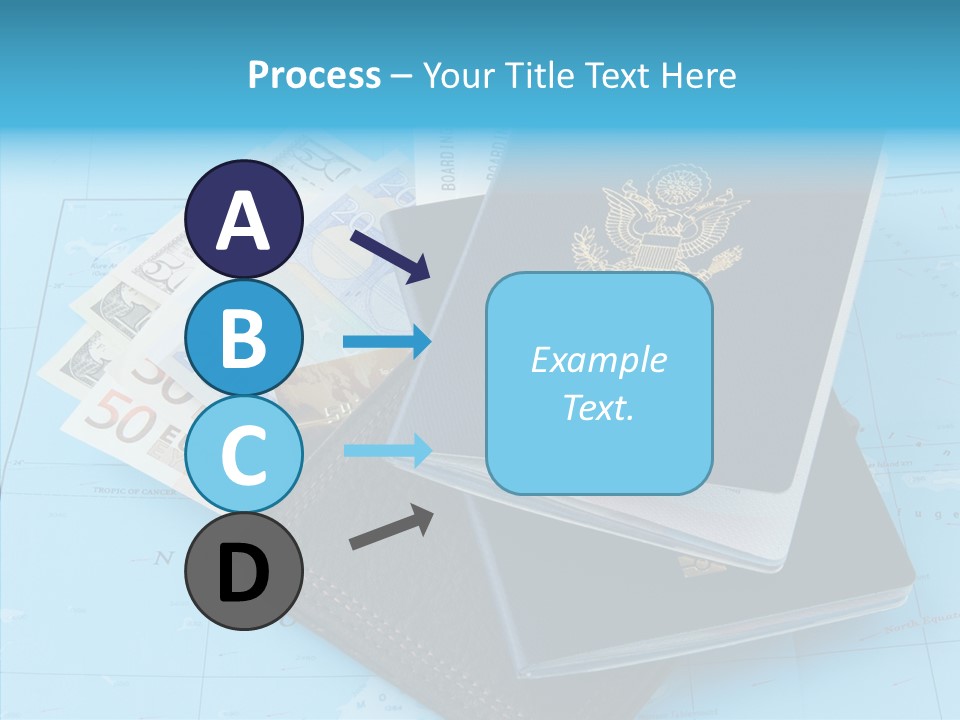 Process – Your Title Text Here

A

B

C

D

Example Text.